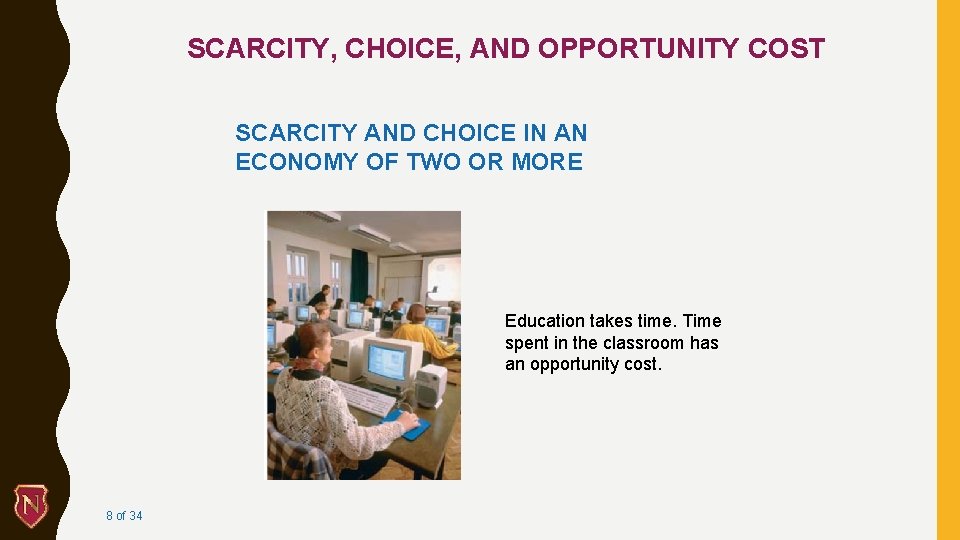 SCARCITY, CHOICE, AND OPPORTUNITY COST

SCARCITY AND CHOICE IN AN ECONOMY OF TWO OR MORE

Education takes time. Time spent in the classroom has an opportunity cost.

N

8 of 34